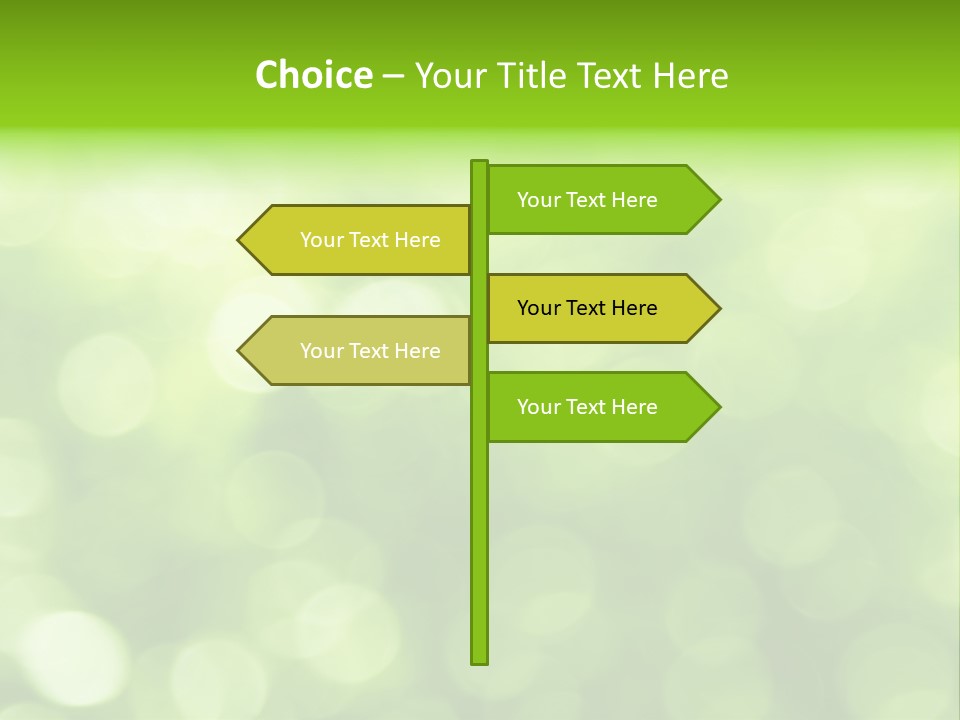 Choice – Your Title Text Here

Your Text Here

Your Text Here

Your Text Here

Your Text Here

Your Text Here